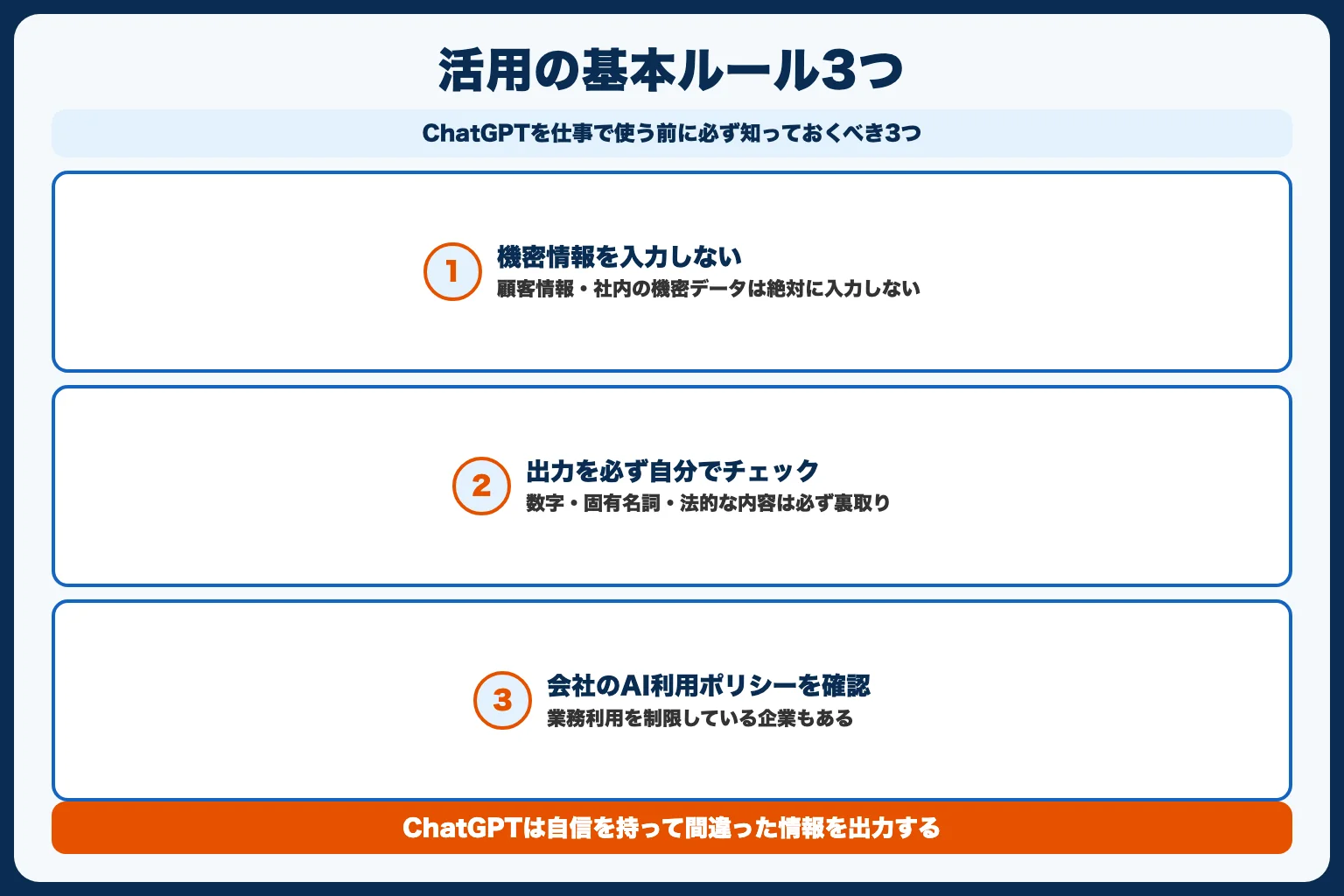 活用の基本ルール3つ

ChatGPTを仕事で使う前に必ず知っておくべき3つ

1
機密情報を入力しない
顧客情報・社内の機密データは絶対に入力しない

2
出力を必ず自分でチェック
数字・固有名詞・法的な内容は必ず裏取り

3
会社のAI利用ポリシーを確認
業務利用を制限している企業もある

ChatGPTは自信を持って間違った情報を出力する